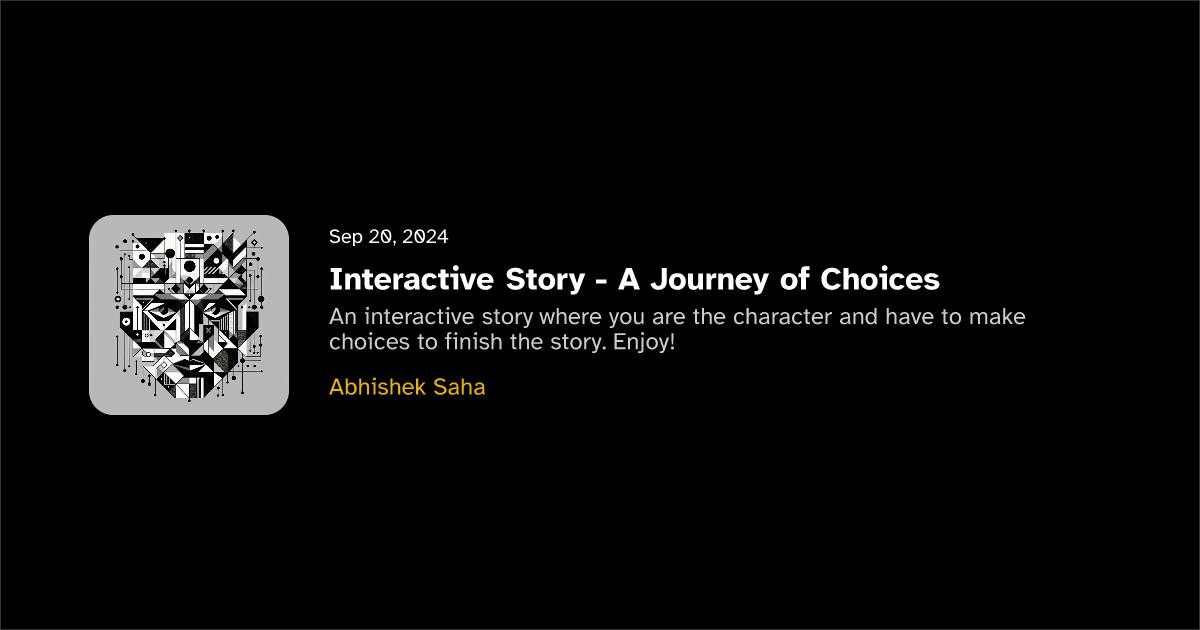 Sep 20, 2024

Interactive Story - A Journey of Choices

An interactive story where you are the character and have to make choices to finish the story. Enjoy!

Abhishek Saha